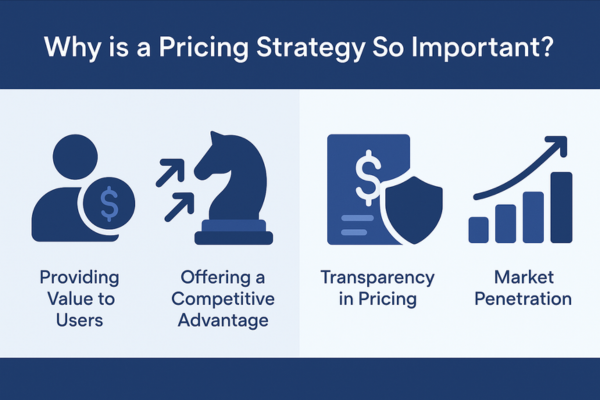 Why is a Pricing Strategy So Important?

$

Providing Value to Users

Offering a Competitive Advantage

$

Transparency in Pricing

Market Penetration